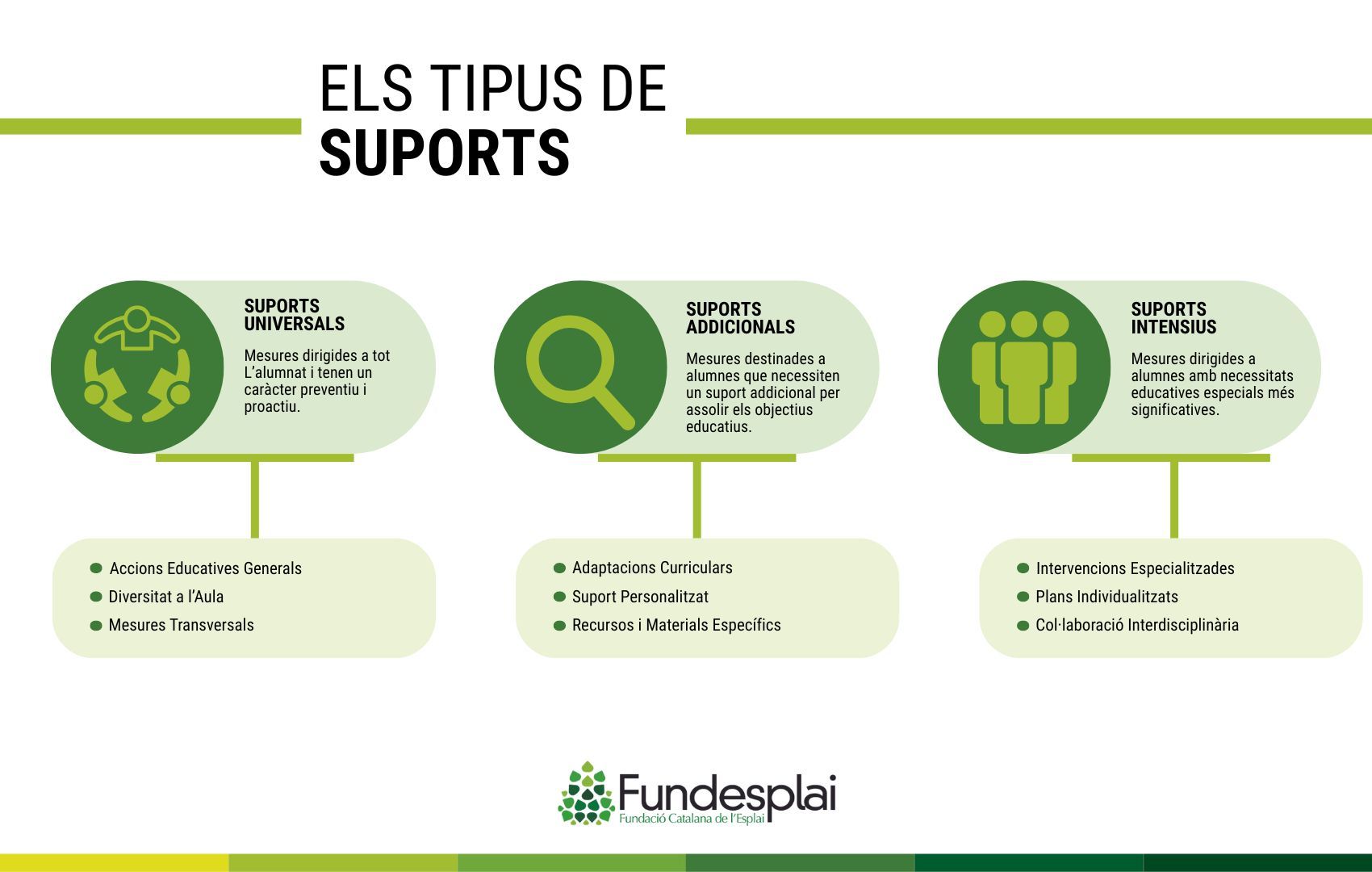 ELS TIPUS DE
SUPORTS

SUPORTS UNIVERSALS

Mesures dirigides a tot L'alumnat i tenen un caràcter preventiu i proactiu.

- Accions Educatives Generals
- Diversitat a l'Aula
- Mesures Transversals

SUPORTS ADDICIONALS

Mesures destinades a alumnes que necessiten un suport addicional per assolir els objectius educatius.

- Adaptacions Curriculars
- Suport Personalitzat
- Recursos i Materials Específics

SUPORTS INTENSIUS

Mesures dirigides a alumnes amb necessitats educatives especials més significatives.

- Intervencions Especialitzades
- Plans Individualitzats
- Col·laboració Interdisciplinària

Fundesplai
Fundació Catalana de l'Esplai